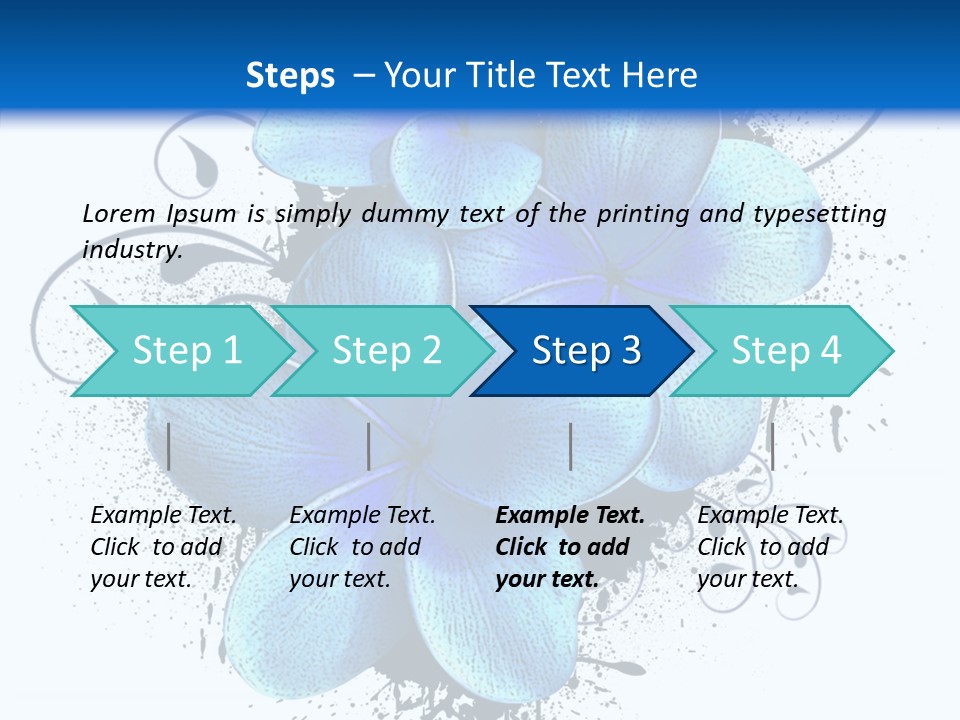 Steps – Your Title Text Here

Lorem Ipsum is simply dummy text of the printing and typesetting industry.

Step 1

Step 2

Step 3

Step 4

Example Text. Click to add your text.

Example Text. Click to add your text.

Example Text. Click to add your text.

Example Text. Click to add your text.